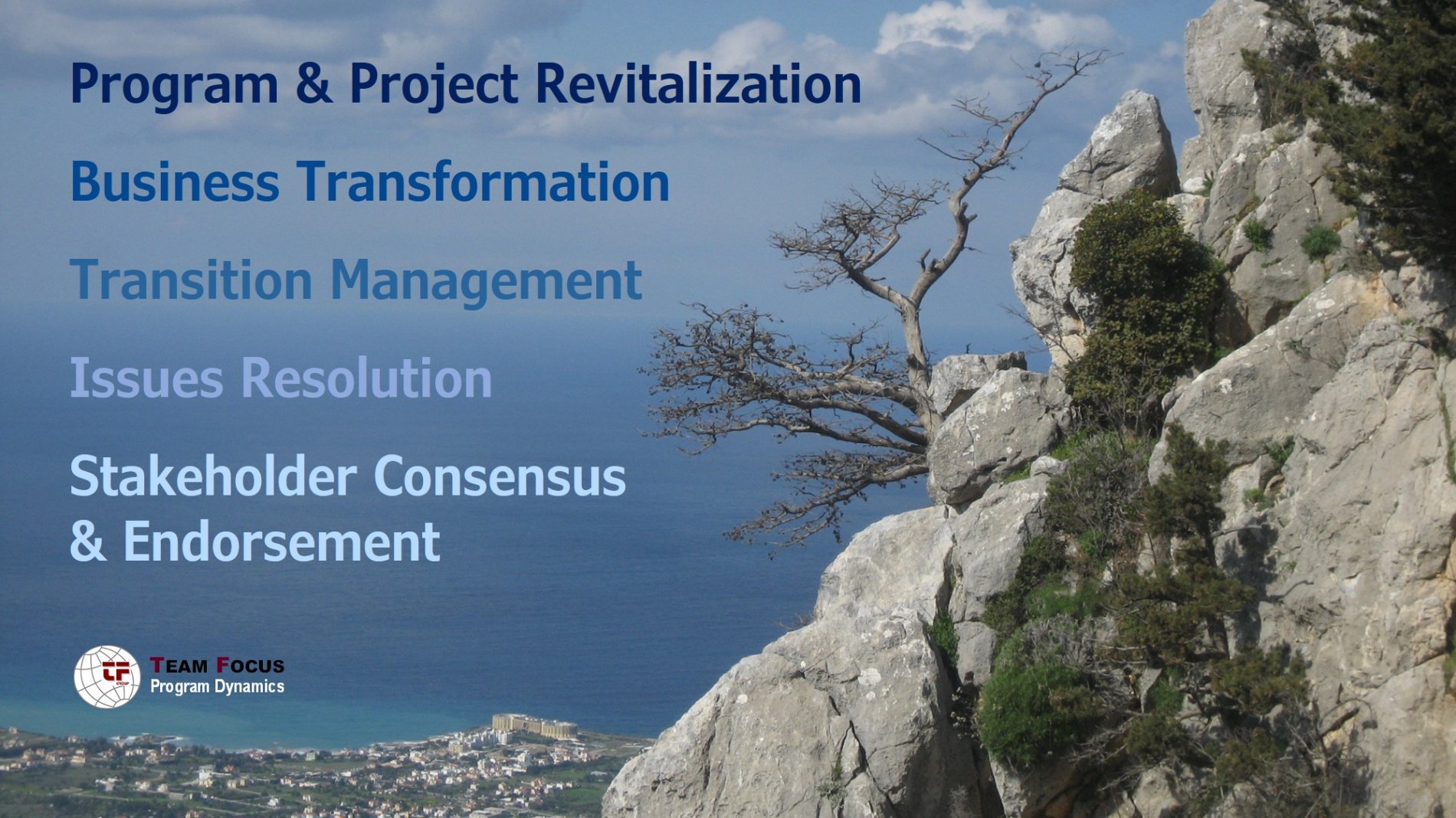 Program & Project Revitalization

Business Transformation

Transition Management

Issues Resolution

Stakeholder Consensus & Endorsement

TF GROUP

TEAM FOCUS
Program Dynamics